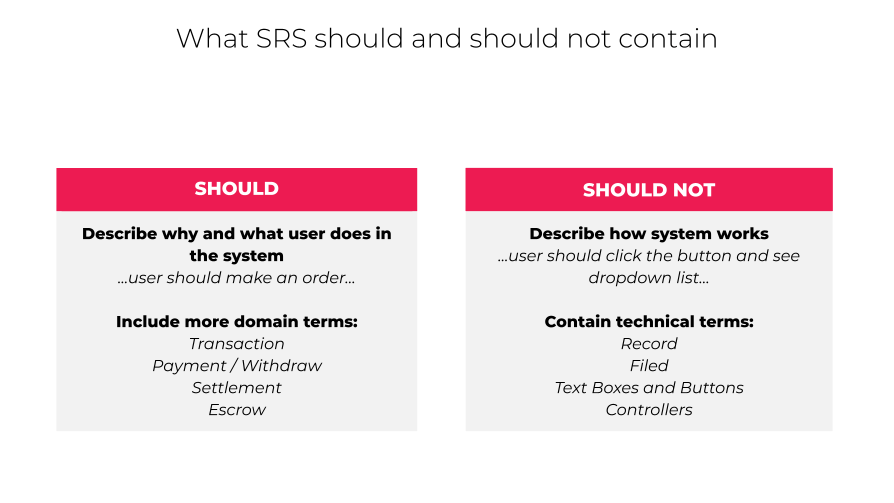 What SRS should and should not contain

SHOULD

Describe why and what user does in the system
...user should make an order...

Include more domain terms:
Transaction
Payment / Withdraw
Settlement
Escrow

SHOULD NOT

Describe how system works
...user should click the button and see dropdown list...

Contain technical terms:
Record
Filed
Text Boxes and Buttons
Controllers